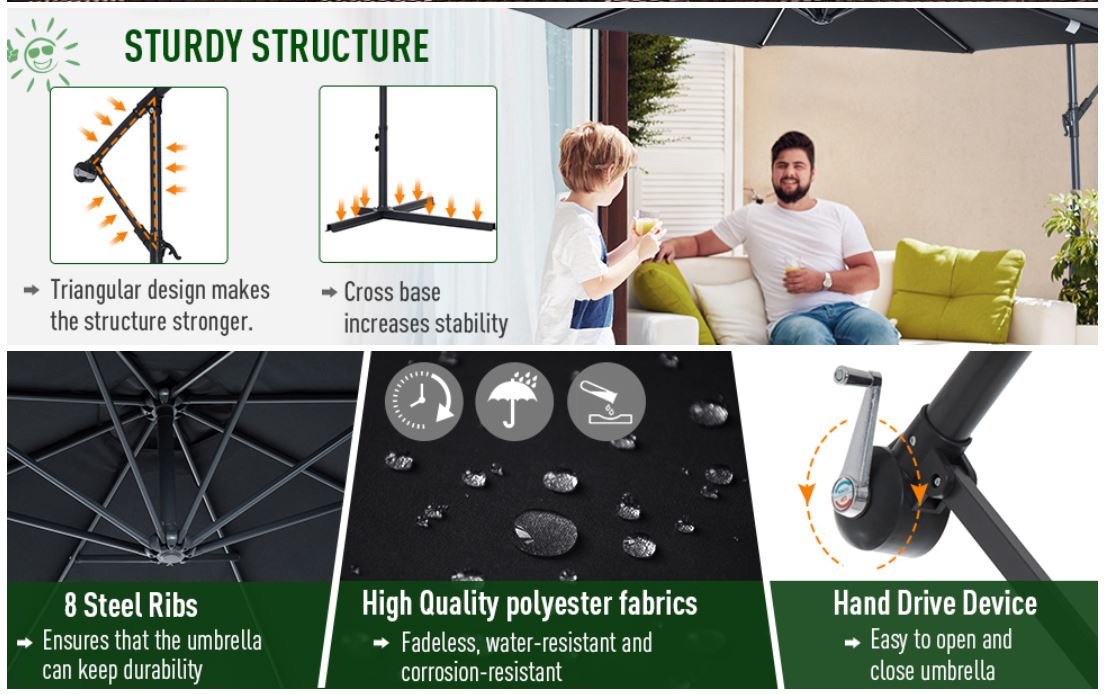 STURDY STRUCTURE

➡ Triangular design makes the structure stronger.

➡ Cross base increases stability

8 Steel Ribs
➡ Ensures that the umbrella can keep durability

High Quality polyester fabrics
➡ Fadeless, water-resistant and corrosion-resistant

Hand Drive Device
➡ Easy to open and close umbrella